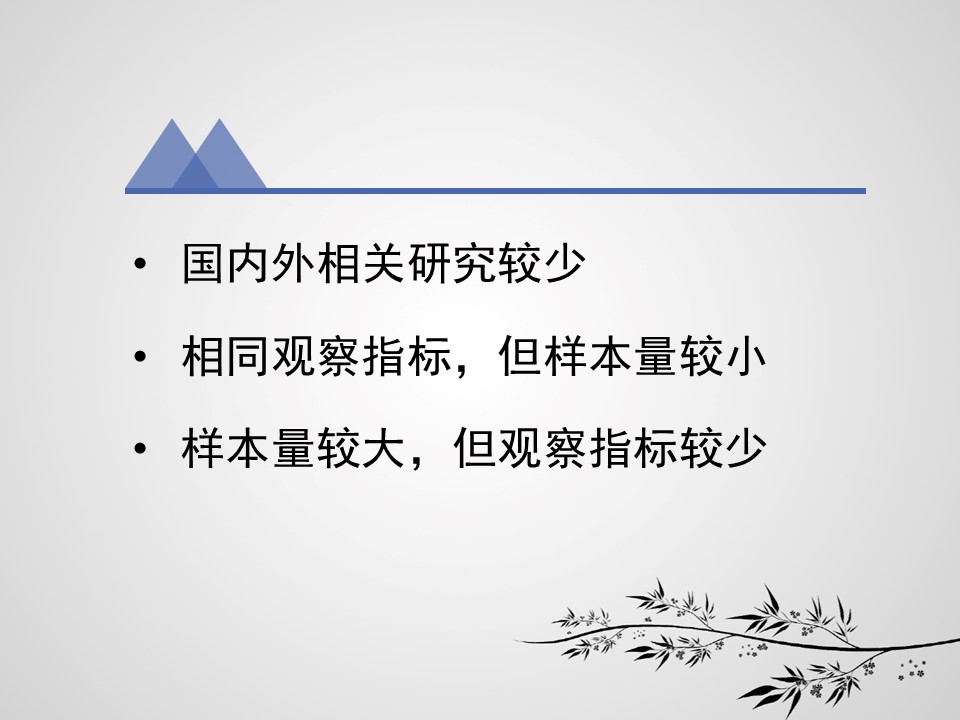 • 国内外相关研究较少

• 相同观察指标，但样本量较小

• 样本量较大，但观察指标较少